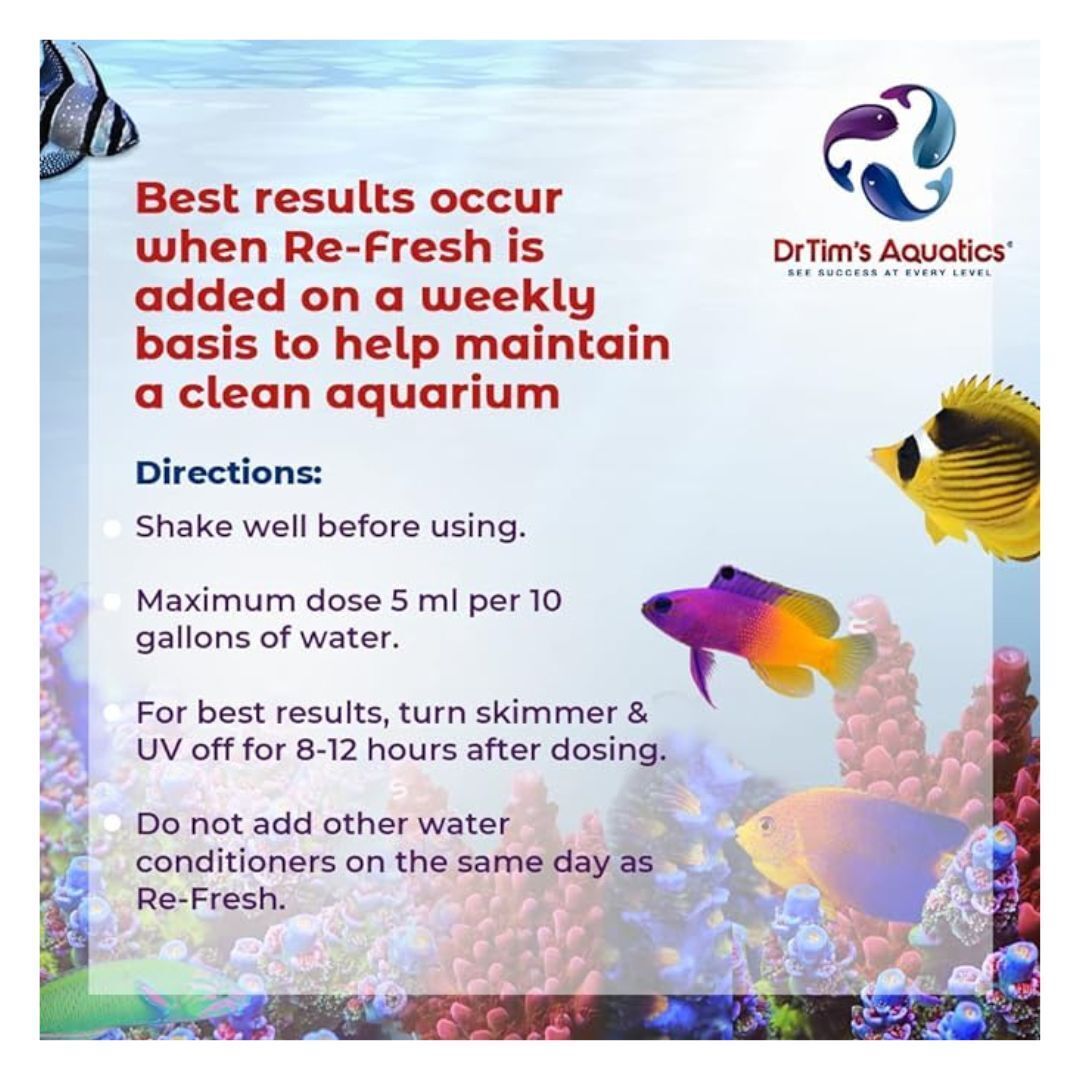 Best results occur when Re-Fresh is added on a weekly basis to help maintain a clean aquarium

DrTim's Aquatics®
SEE SUCCESS AT EVERY LEVEL

Directions:

Shake well before using.

Maximum dose 5 ml per 10 gallons of water.

For best results, turn skimmer & UV off for 8-12 hours after dosing.

Do not add other water conditioners on the same day as Re-Fresh.